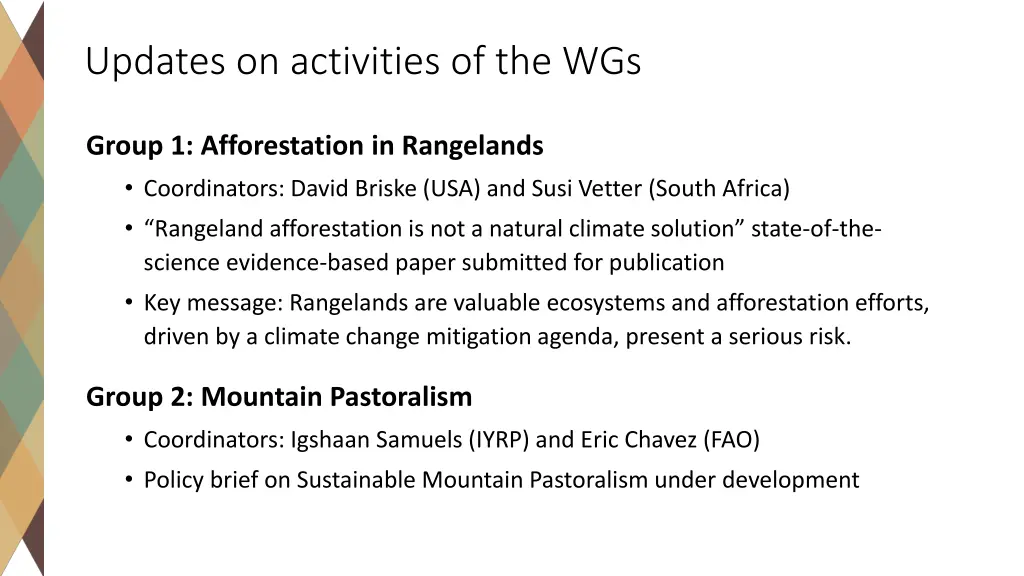 Updates on activities of the WGs

Group 1: Afforestation in Rangelands

• Coordinators: David Briske (USA) and Susi Vetter (South Africa)
• “Rangeland afforestation is not a natural climate solution” state-of-the-science evidence-based paper submitted for publication
• Key message: Rangelands are valuable ecosystems and afforestation efforts, driven by a climate change mitigation agenda, present a serious risk.

Group 2: Mountain Pastoralism

• Coordinators: Igshaan Samuels (IYRP) and Eric Chavez (FAO)
• Policy brief on Sustainable Mountain Pastoralism under development